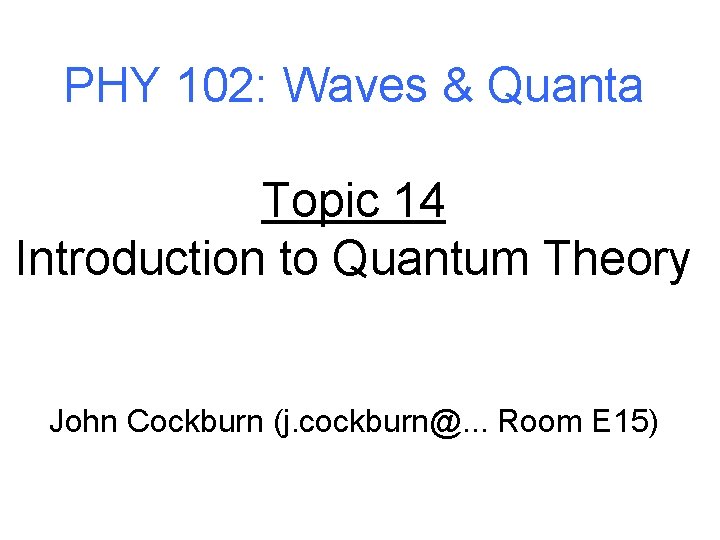 PHY 102: Waves & Quanta

Topic 14
Introduction to Quantum Theory

John Cockburn (j.cockburn@... Room E15)